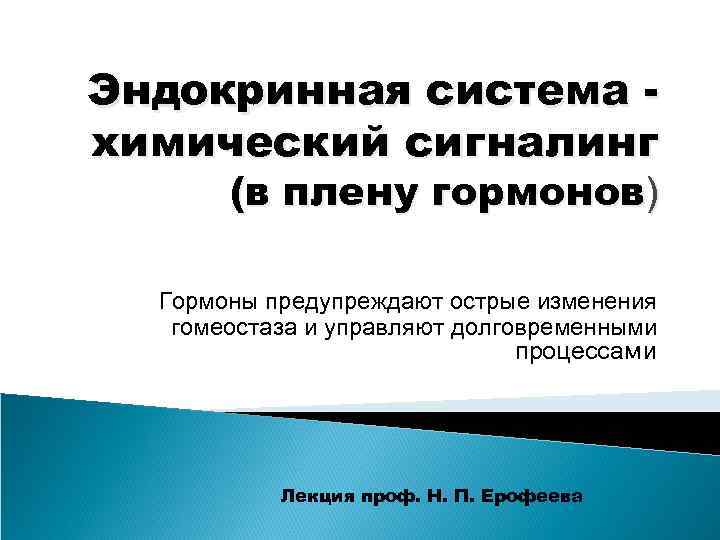 Эндокринная система - химический сигналинг (в плену гормонов)

Гормоны предупреждают острые изменения гомеостаза и управляют долговременными процессами

Лекция проф. Н. П. Ерофеева